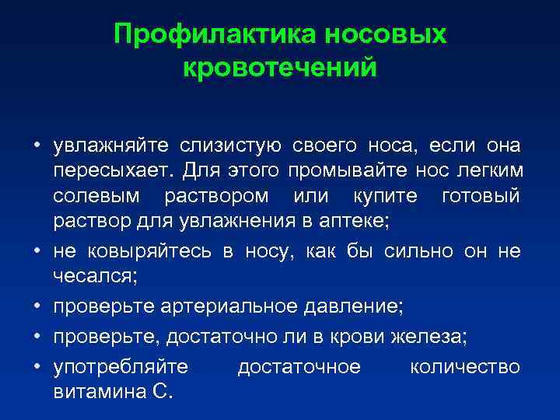 Профилактика носовых кровотечений

• увлажняйте слизистую своего носа, если она пересыхает. Для этого промывайте нос легким солевым раствором или купите готовый раствор для увлажнения в аптеке;
• не ковыряйтесь в носу, как бы сильно он не чесался;
• проверьте артериальное давление;
• проверьте, достаточно ли в крови железа;
• употребляйте достаточное количество витамина С.